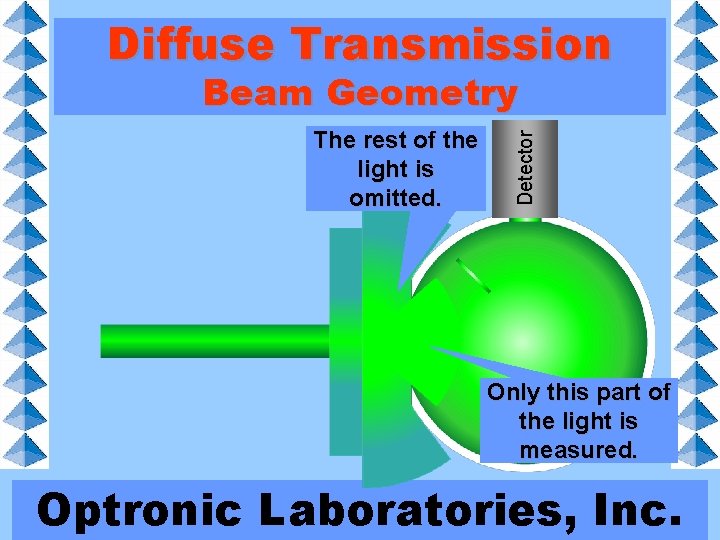 Diffuse Transmission
Beam Geometry

The rest of the light is omitted.

Detector

Only this part of the light is measured.

Optronic Laboratories, Inc.